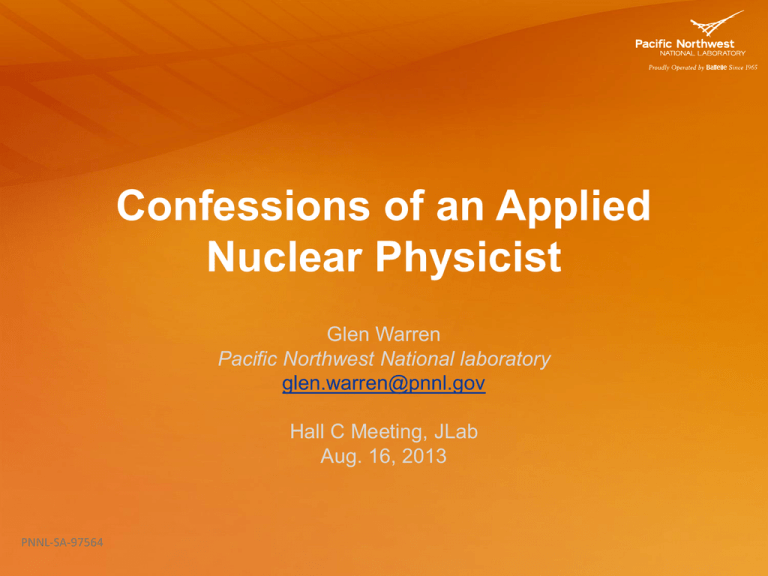 Pacific Northwest
NATIONAL LABORATORY
Proudly Operated by Battelle Since 1965

Confessions of an Applied Nuclear Physicist

Glen Warren
Pacific Northwest National laboratory
glen.warren@pnnl.gov

Hall C Meeting, JLab
Aug. 16, 2013

PNNL-SA-97564